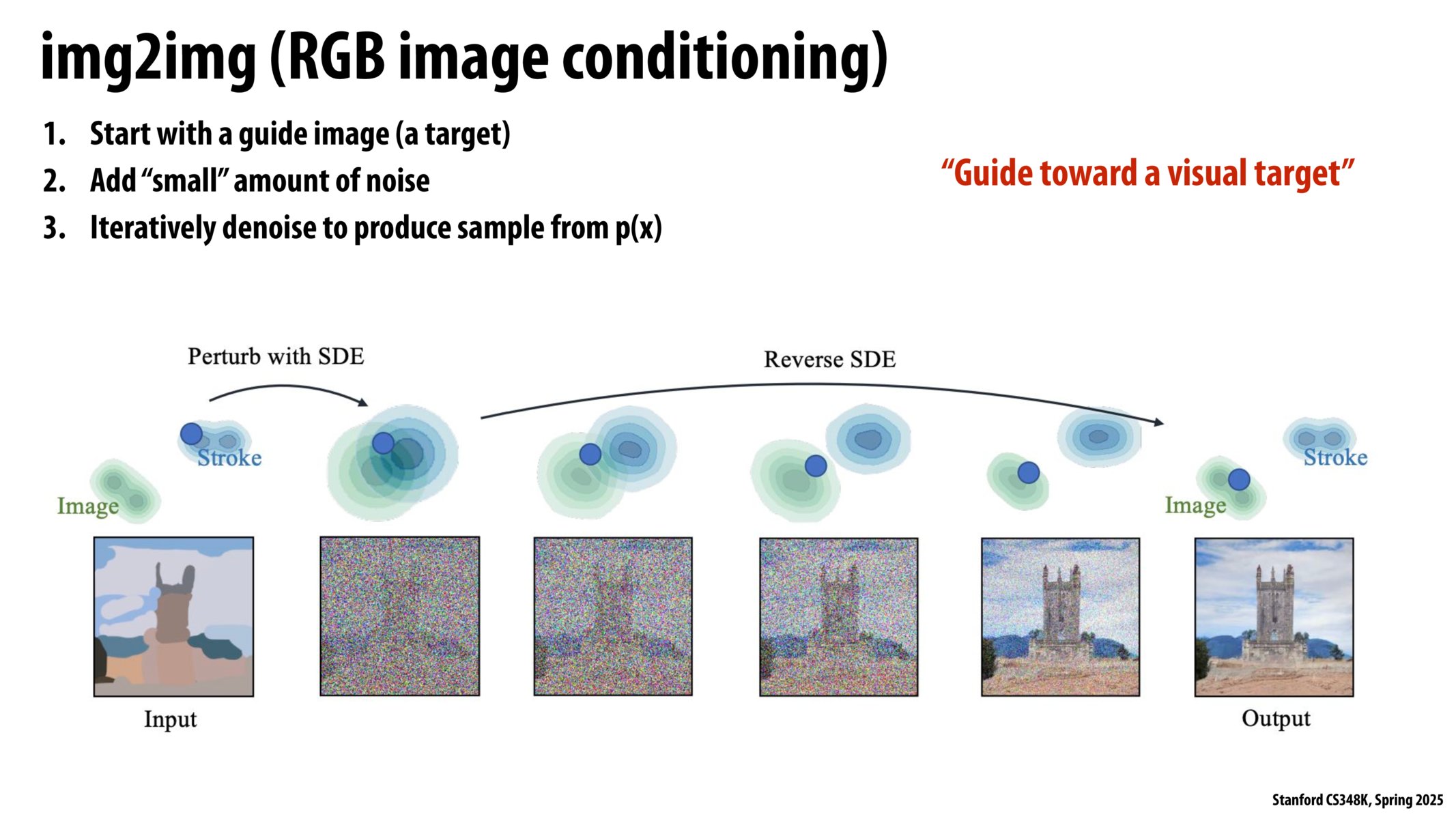 img2img (RGB image conditioning)

1. Start with a guide image (a target)
2. Add “small” amount of noise
3. Iteratively denoise to produce sample from p(x)

“Guide toward a visual target”

Perturb with SDE

Reverse SDE

Stroke

Image

Stroke

Image

Input

Output

Stanford CS348K, Spring 2025